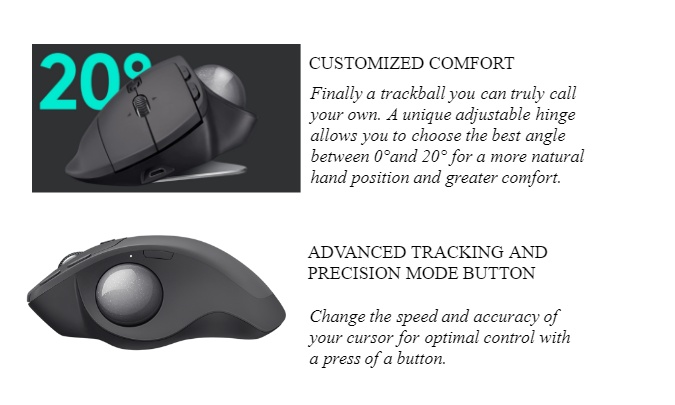 20°

CUSTOMIZED COMFORT

Finally a trackball you can truly call your own. A unique adjustable hinge allows you to choose the best angle between 0°and 20° for a more natural hand position and greater comfort.

ADVANCED TRACKING AND PRECISION MODE BUTTON

Change the speed and accuracy of your cursor for optimal control with a press of a button.